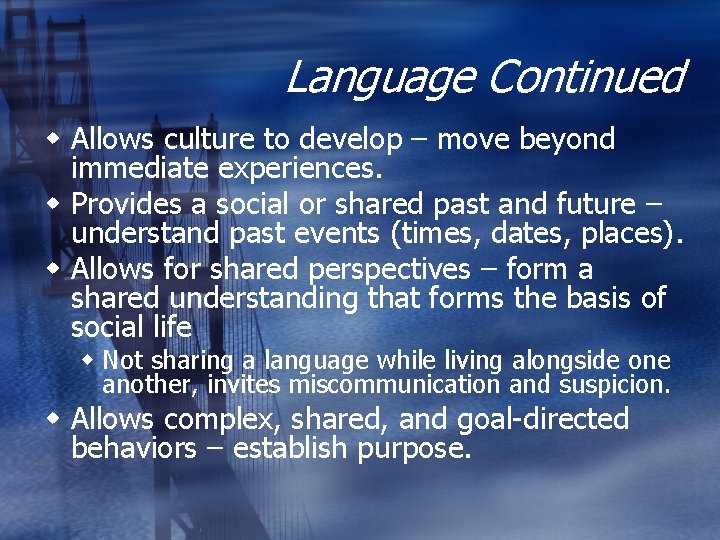 Language Continued

• Allows culture to develop – move beyond immediate experiences.
• Provides a social or shared past and future – understand past events (times, dates, places).
• Allows for shared perspectives – form a shared understanding that forms the basis of social life
• Not sharing a language while living alongside one another, invites miscommunication and suspicion.
• Allows complex, shared, and goal-directed behaviors – establish purpose.